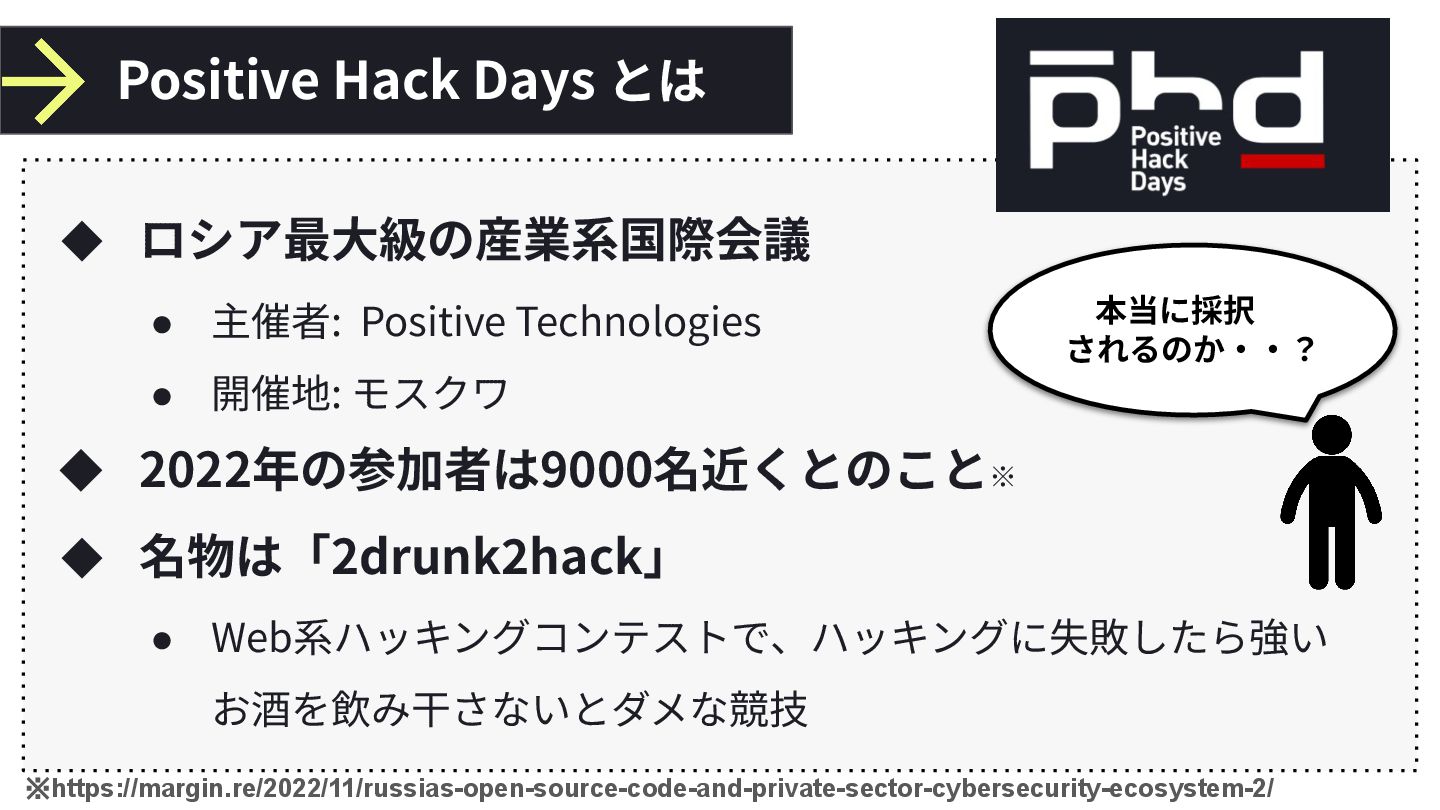 Positive Hack Days とは

phd Positive Hack Days

◆ ロシア最大級の産業系国際会議

● 主催者: Positive Technologies

● 開催地: モスクワ

◆ 2022年の参加者は9000名近くとのこと※

◆ 名物は「2drunk2hack」

● Web系ハッキングコンテストで、ハッキングに失敗したら強いお酒を飲み干さないとダメな競技

本当に採択されるのか・・？

※https://margin.re/2022/11/russias-open-source-code-and-private-sector-cybersecurity-ecosystem-2/